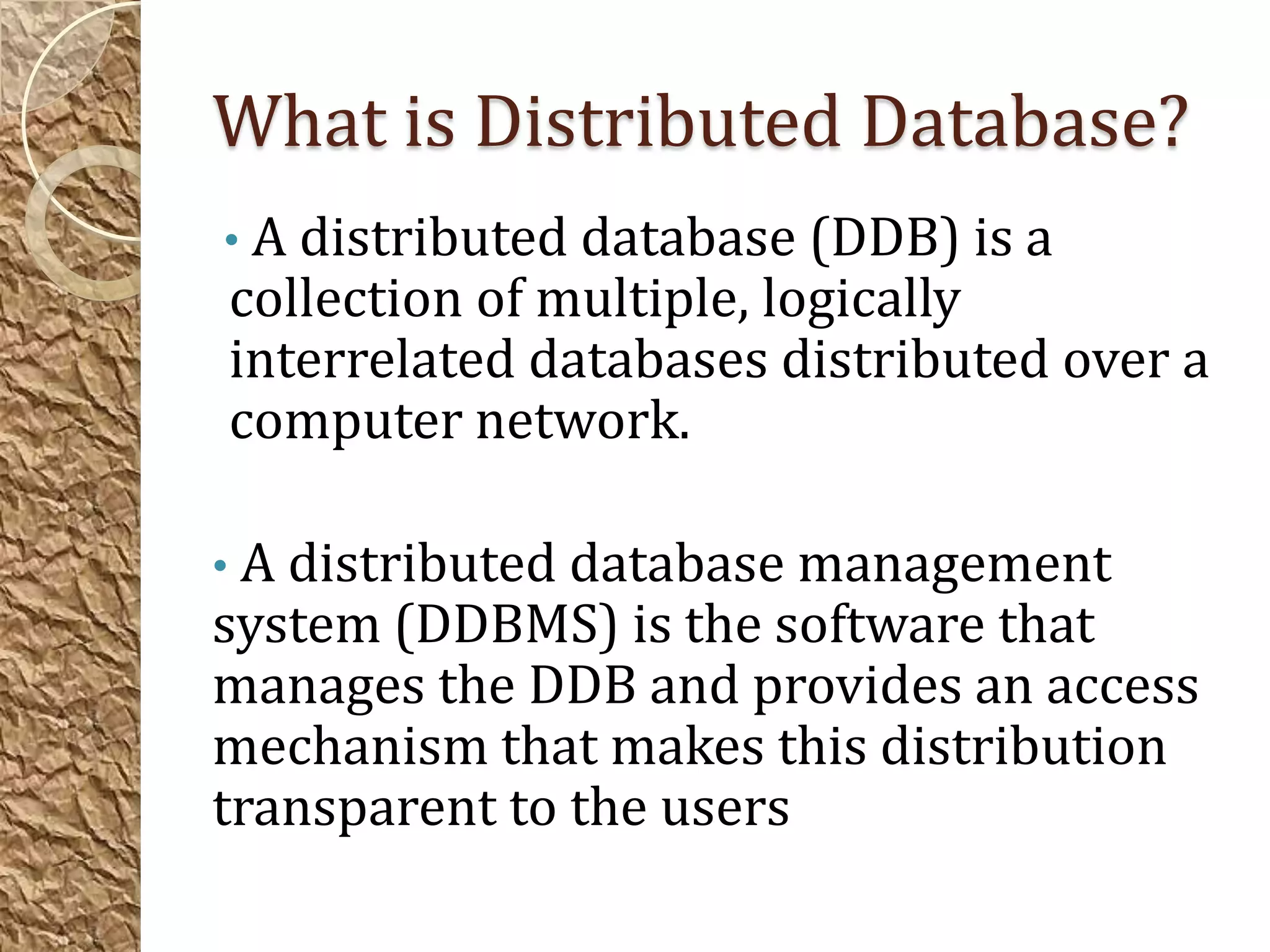 What is Distributed Database?

• A distributed database (DDB) is a collection of multiple, logically interrelated databases distributed over a computer network.

• A distributed database management system (DDBMS) is the software that manages the DDB and provides an access mechanism that makes this distribution transparent to the users